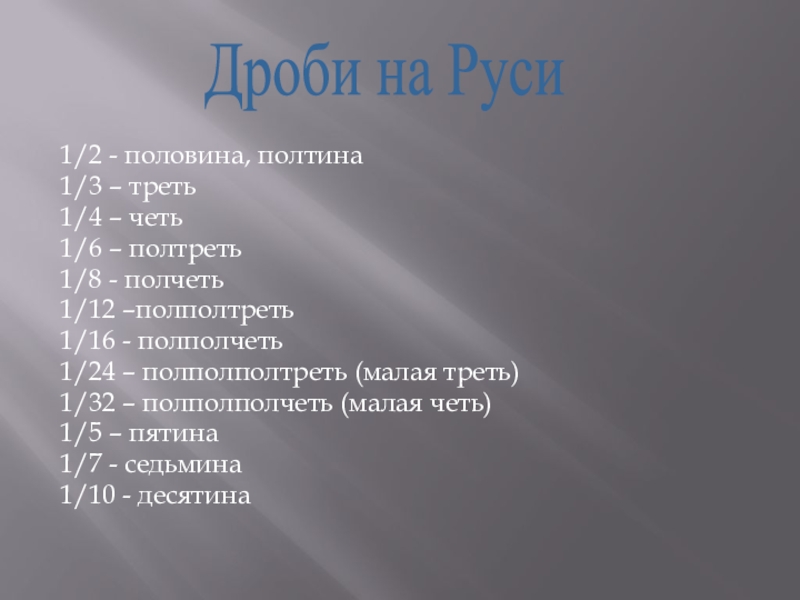 Дроби на Руси

1/2 - половина, полтина
1/3 – треть
1/4 – четь
1/6 – полтреть
1/8 - полчеть
1/12 –полполтреть
1/16 - полполчеть
1/24 – полполполтреть (малая треть)
1/32 – полполполчеть (малая четь)
1/5 – пятина
1/7 - седьмина
1/10 - десятина